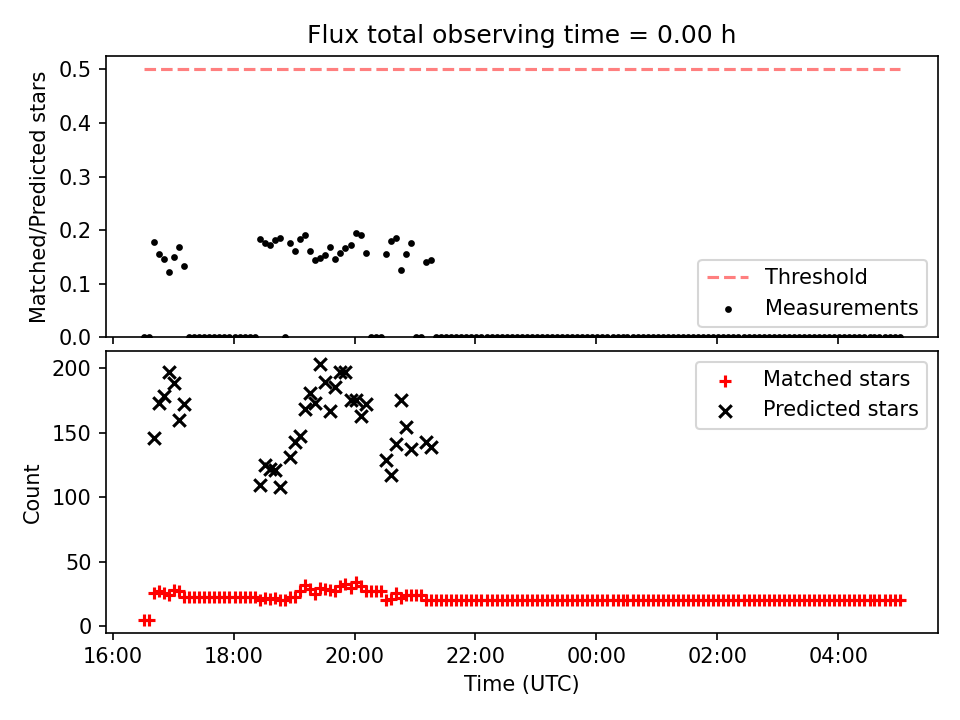 Flux total observing time = 0.00 h

Matched/Predicted stars

0.5
0.4
0.3
0.2
0.1
0.0

Threshold
Measurements

Count

200
150
100
50
0

Matched stars
Predicted stars

16:00 18:00 20:00 22:00 00:00 02:00 04:00

Time (UTC)